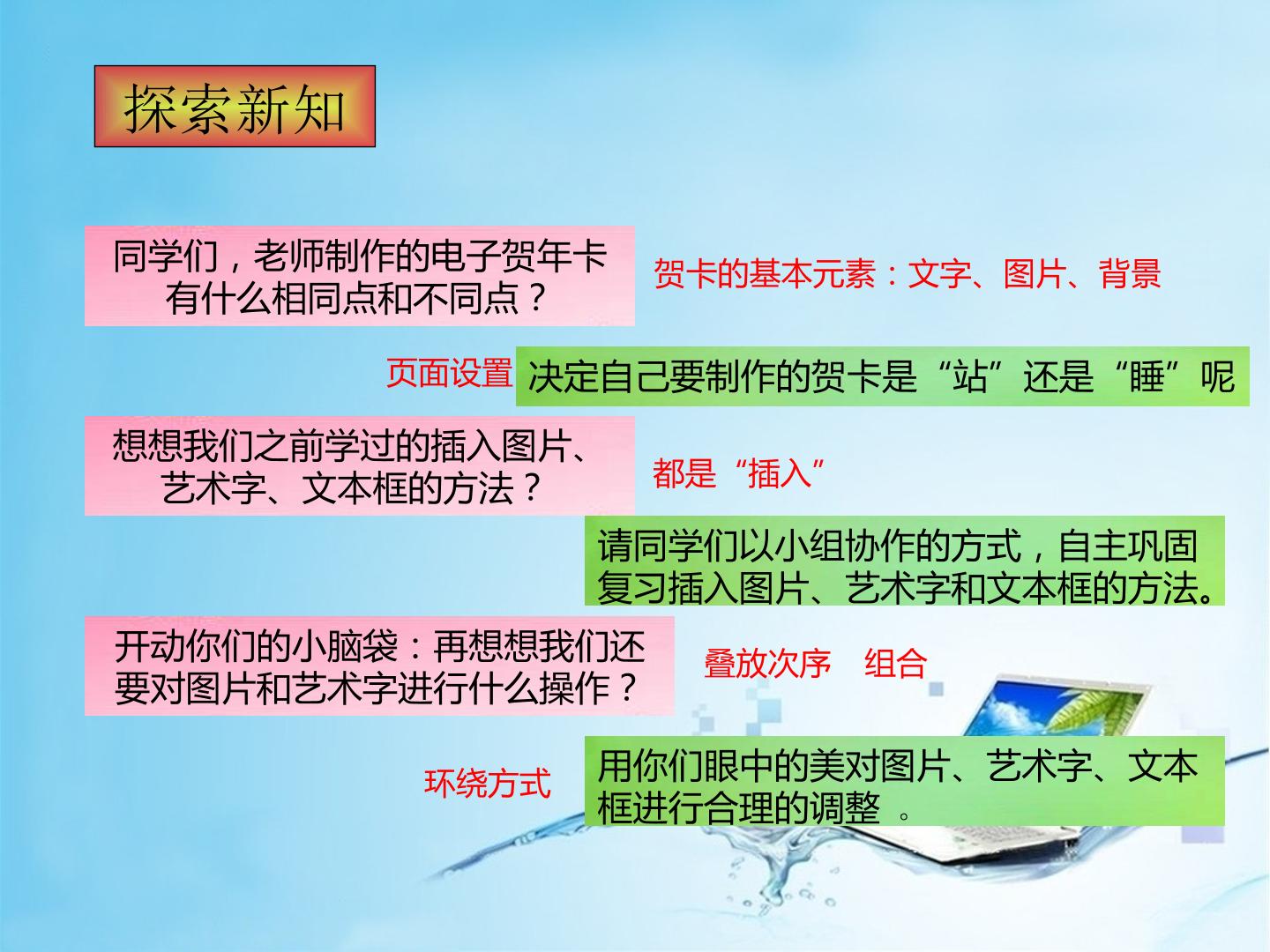 探索新知

同学们，老师制作的电子贺年卡有什么相同点和不同点？

贺卡的基本元素：文字、图片、背景

页面设置

决定自己要制作的贺卡是“站”还是“睡”呢

想想我们之前学过的插入图片、艺术字、文本框的方法？

都是“插入”

请同学们以小组协作的方式，自主巩固复习插入图片、艺术字和文本框的方法。

开动你们的小脑袋：再想想我们还要对图片和艺术字进行什么操作？

叠放次序 组合

环绕方式

用你们眼中的美对图片、艺术字、文本框进行合理的调整。